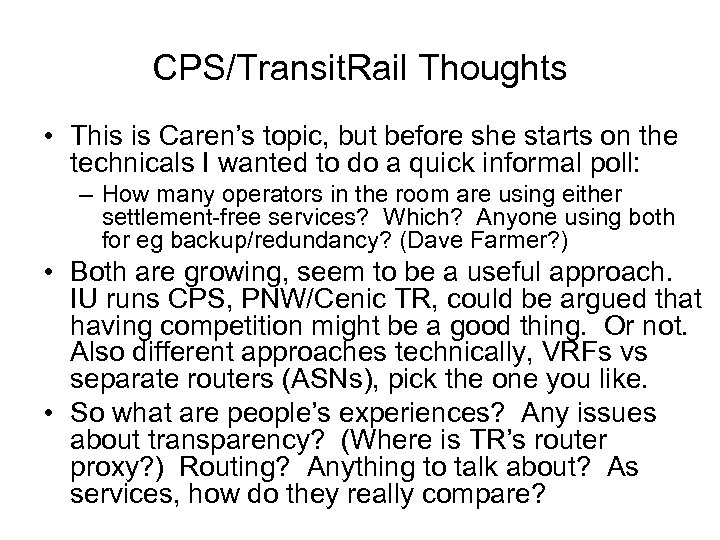 CPS/TransitRail Thoughts

• This is Caren's topic, but before she starts on the technicals I wanted to do a quick informal poll:
– How many operators in the room are using either settlement-free services? Which? Anyone using both for eg backup/redundancy? (Dave Farmer?)

• Both are growing, seem to be a useful approach. IU runs CPS, PNW/Cenic TR, could be argued that having competition might be a good thing. Or not. Also different approaches technically, VRFs vs separate routers (ASNs), pick the one you like.

• So what are people's experiences? Any issues about transparency? (Where is TR's router proxy?) Routing? Anything to talk about? As services, how do they really compare?